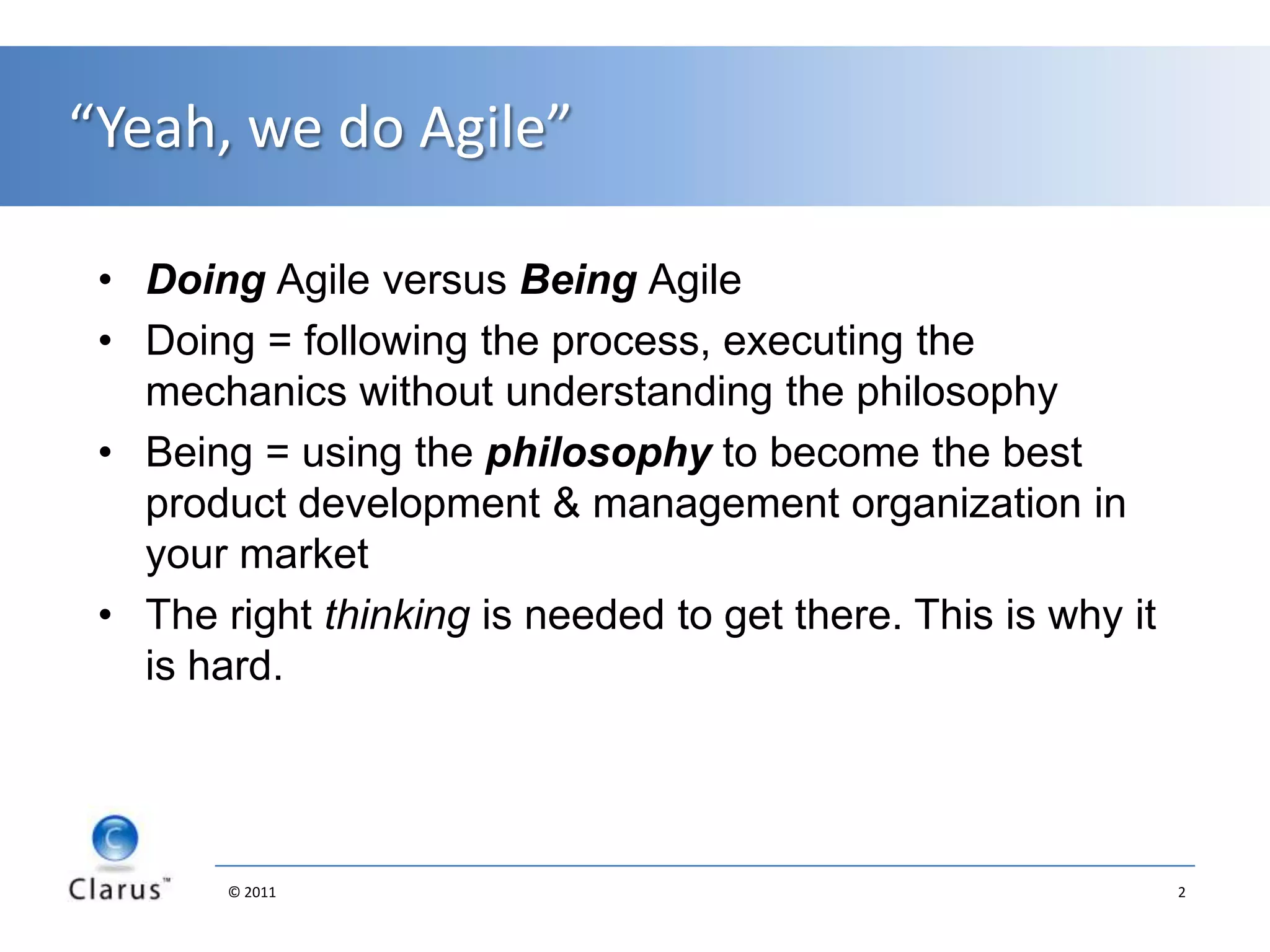 “Yeah, we do Agile”

• Doing Agile versus Being Agile
• Doing = following the process, executing the mechanics without understanding the philosophy
• Being = using the philosophy to become the best product development & management organization in your market
• The right thinking is needed to get there. This is why it is hard.

Clarus™

© 2011

2